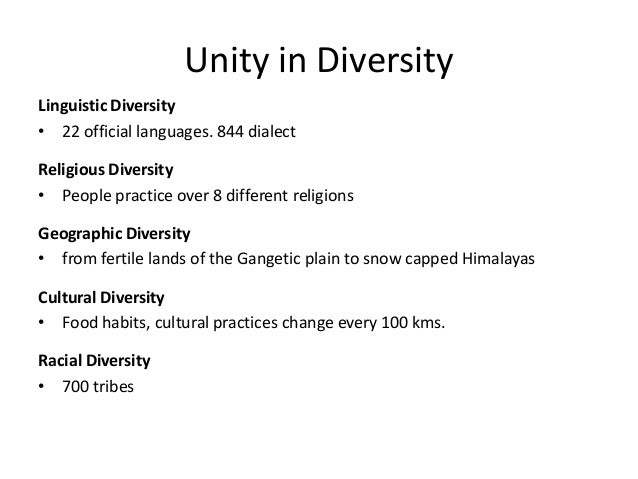 Unity in Diversity

Linguistic Diversity
• 22 official languages. 844 dialect

Religious Diversity
• People practice over 8 different religions

Geographic Diversity
• from fertile lands of the Gangetic plain to snow capped Himalayas

Cultural Diversity
• Food habits, cultural practices change every 100 kms.

Racial Diversity
• 700 tribes